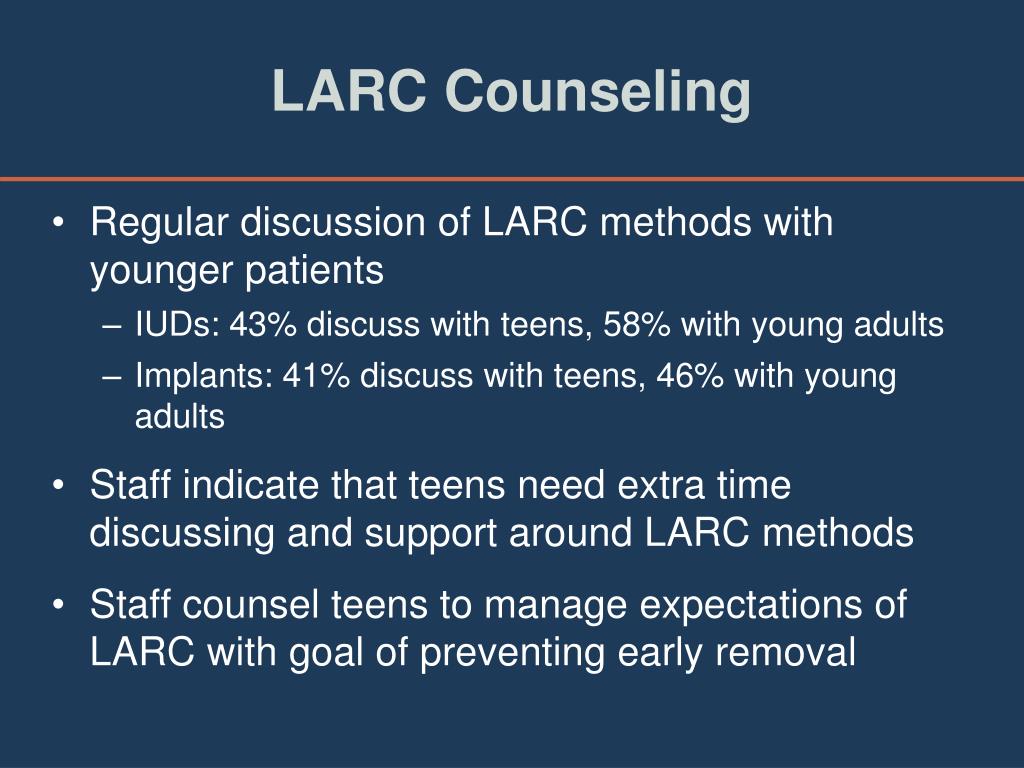 LARC Counseling

• Regular discussion of LARC methods with younger patients
– IUDs: 43% discuss with teens, 58% with young adults
– Implants: 41% discuss with teens, 46% with young adults

• Staff indicate that teens need extra time discussing and support around LARC methods

• Staff counsel teens to manage expectations of LARC with goal of preventing early removal